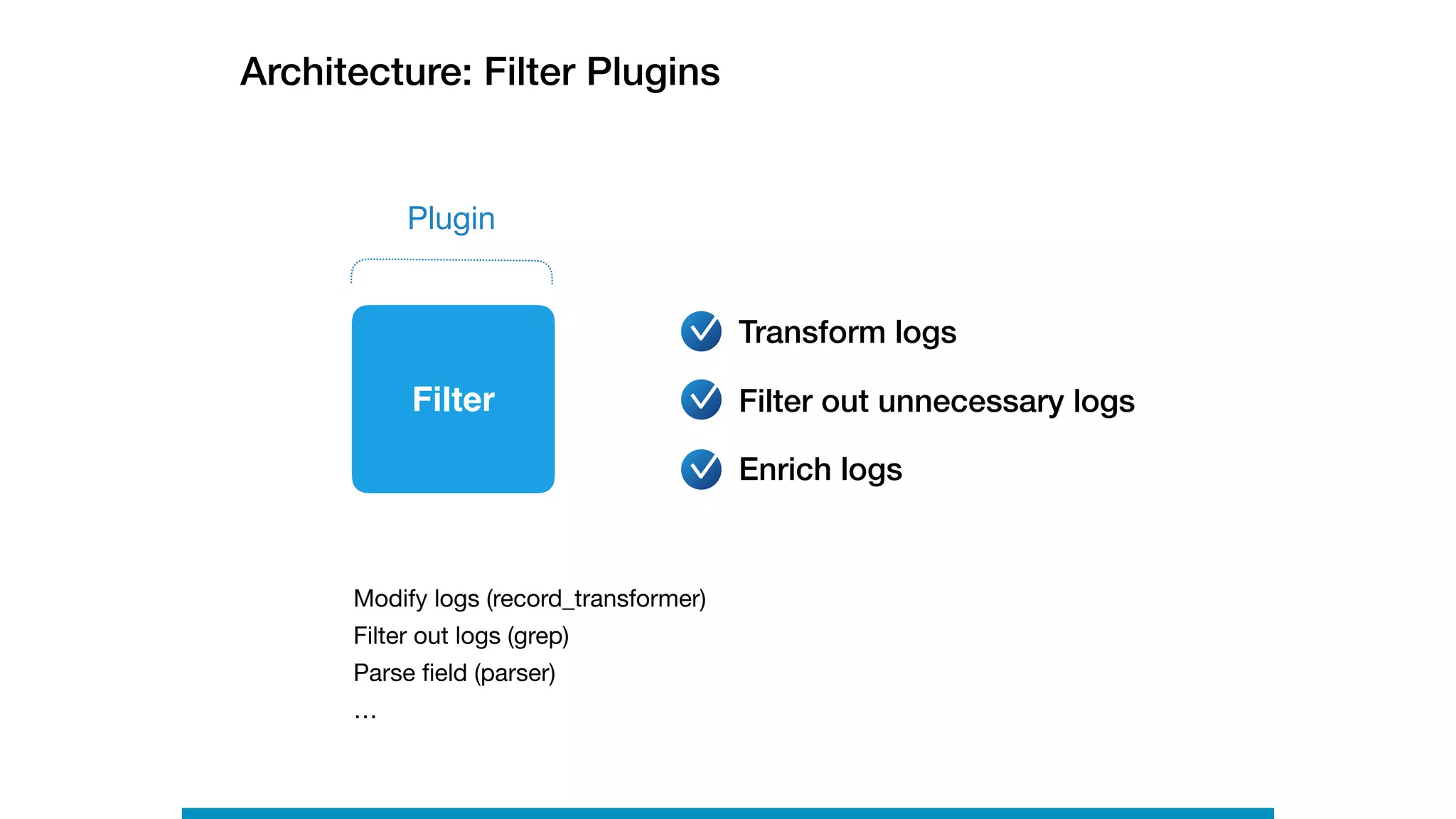 Architecture: Filter Plugins

Plugin

Filter

Transform logs

Filter out unnecessary logs

Enrich logs

Modify logs (record_transformer)
Filter out logs (grep)
Parse field (parser)
...